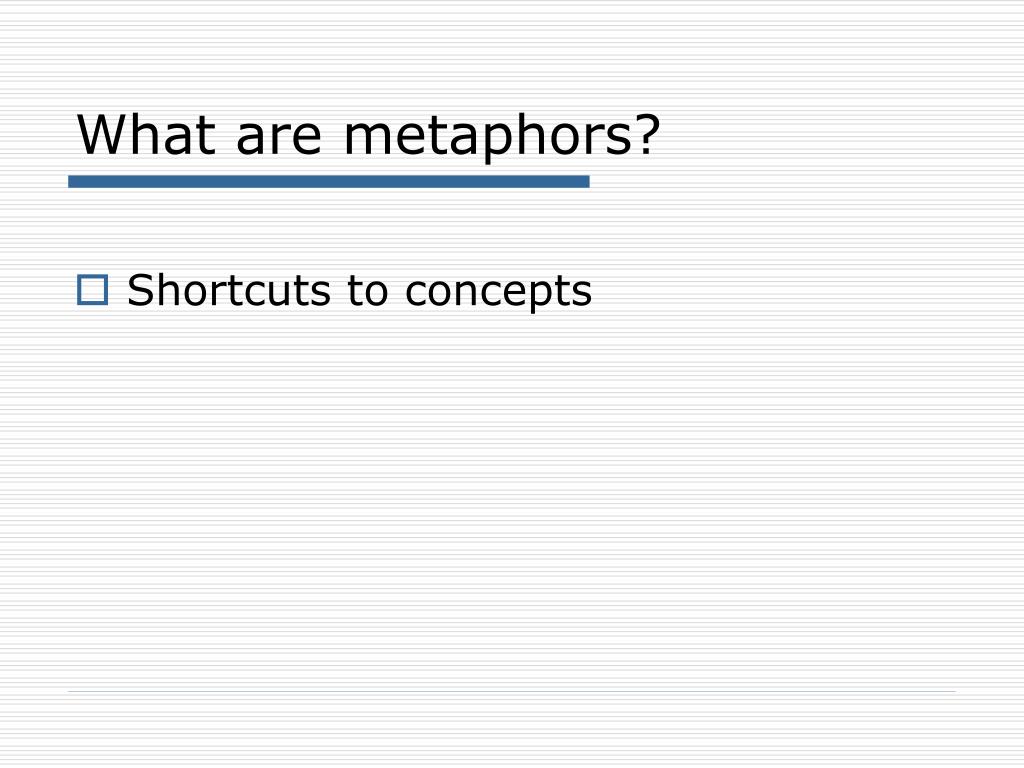 What are metaphors?

Shortcuts to concepts